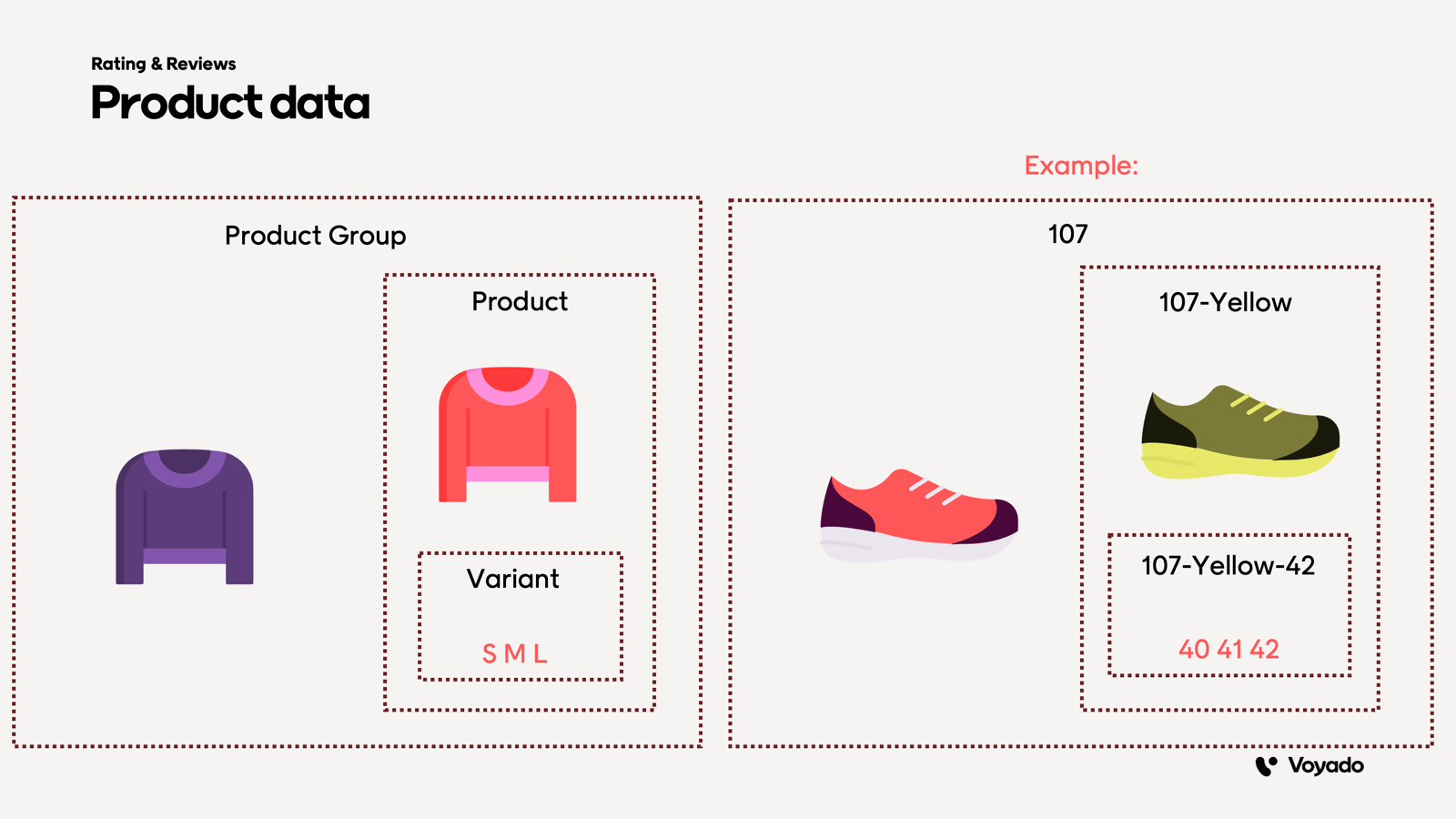 Rating & Reviews
Product data

Product Group

Product

Variant

S M L

Example:

107

107-Yellow

107-Yellow-42

40 41 42

Voyado